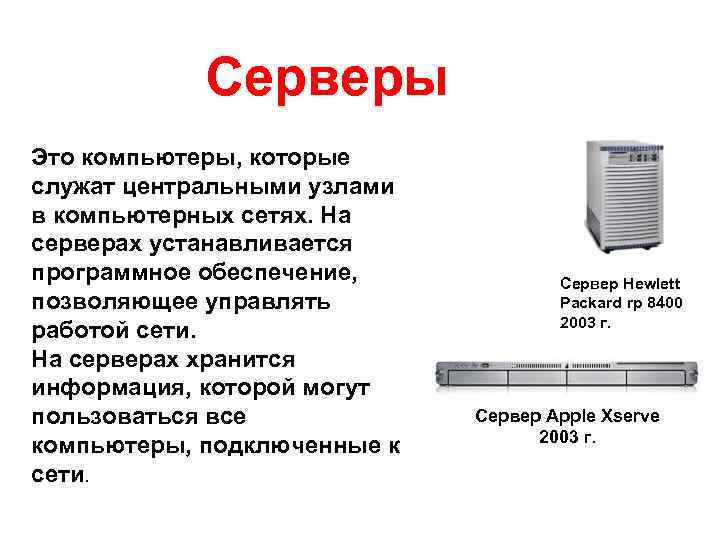 Серверы

Это компьютеры, которые служат центральными узлами в компьютерных сетях. На серверах устанавливается программное обеспечение, позволяющее управлять работой сети.
На серверах хранится информация, которой могут пользоваться все компьютеры, подключенные к сети.

Сервер Hewlett Packard rp 8400 2003 г.

Сервер Apple Xserve 2003 г.